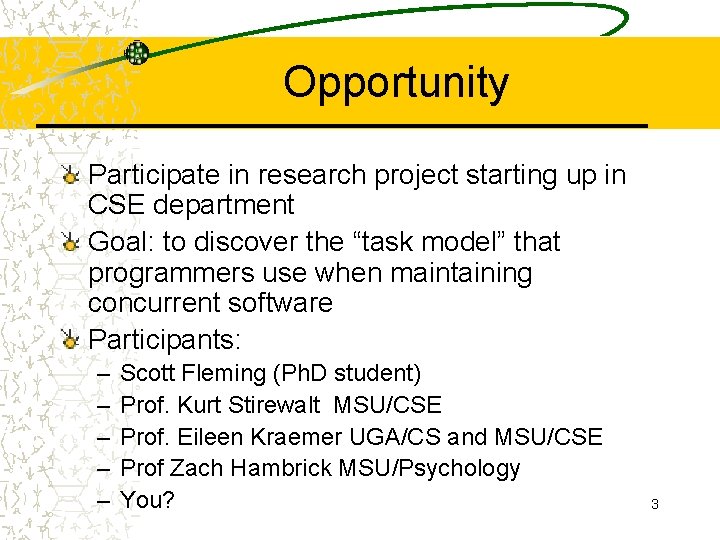 Opportunity

Participate in research project starting up in CSE department

Goal: to discover the “task model” that programmers use when maintaining concurrent software

Participants:
– Scott Fleming (PhD student)
– Prof. Kurt Stirewalt MSU/CSE
– Prof. Eileen Kraemer UGA/CS and MSU/CSE
– Prof Zach Hambrick MSU/Psychology
– You?

3